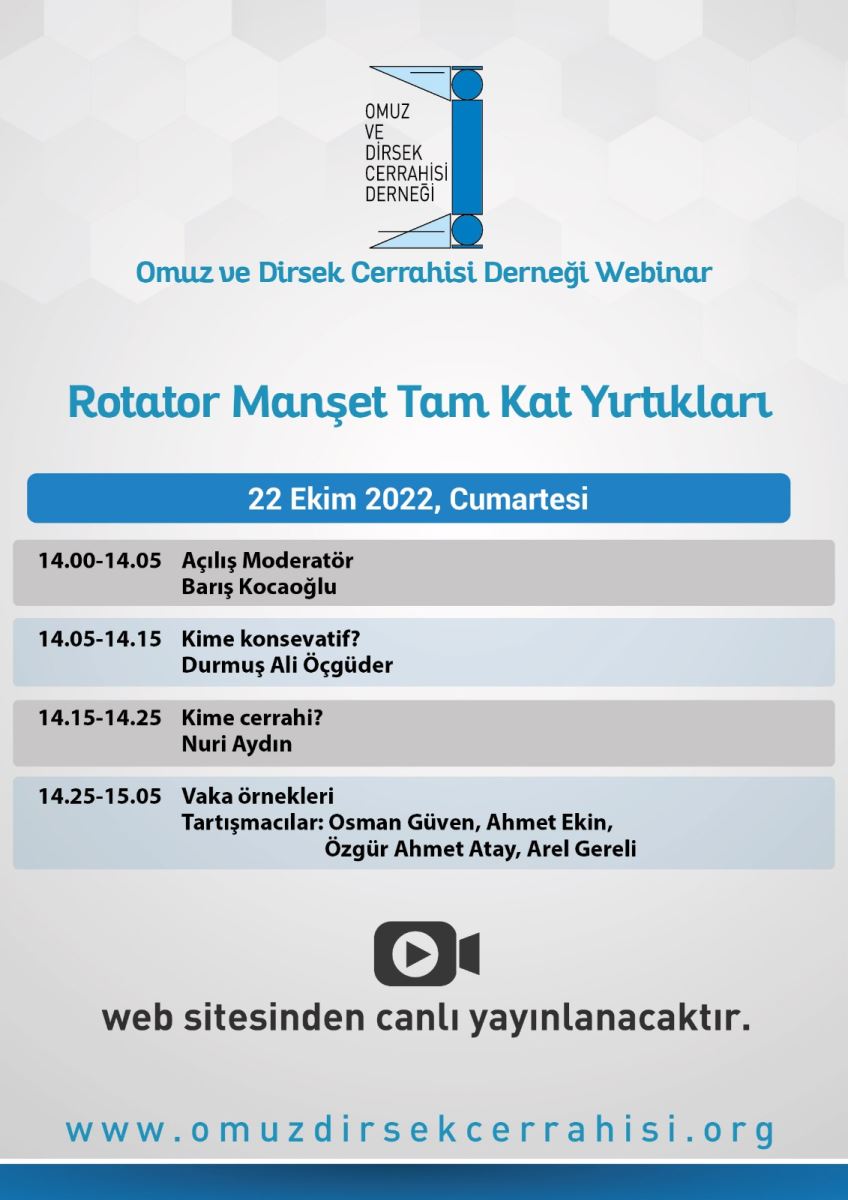 OMUZ VE DİRSEK CERRAHİSİ DERNEĞİ

Omuz ve Dirsek Cerrahisi Derneği Webinar

Rotator Manşet Tam Kat Yırtıkları

22 Ekim 2022, Cumartesi

14.00-14.05 Açılış Moderatör
Barış Kocaoğlu

14.05-14.15 Kime konsevatif?
Durmuş Ali Öçgüder

14.15-14.25 Kime cerrahi?
Nuri Aydın

14.25-15.05 Vaka örnekleri
Tartışmacılar: Osman Güven, Ahmet Ekin, Özgür Ahmet Atay, Arel Gereli

web sitesinden canlı yayınlanacaktır.

www.omuzdirsekcerrahisi.org